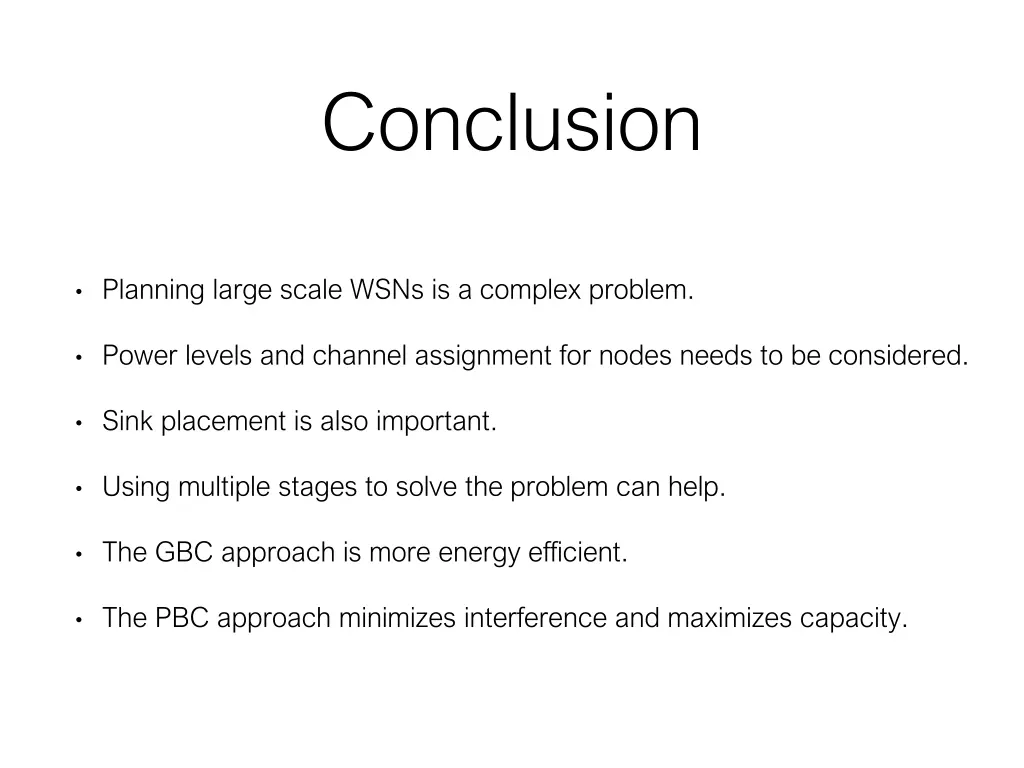 Conclusion

• Planning large scale WSNs is a complex problem.

• Power levels and channel assignment for nodes needs to be considered.

• Sink placement is also important.

• Using multiple stages to solve the problem can help.

• The GBC approach is more energy efficient.

• The PBC approach minimizes interference and maximizes capacity.